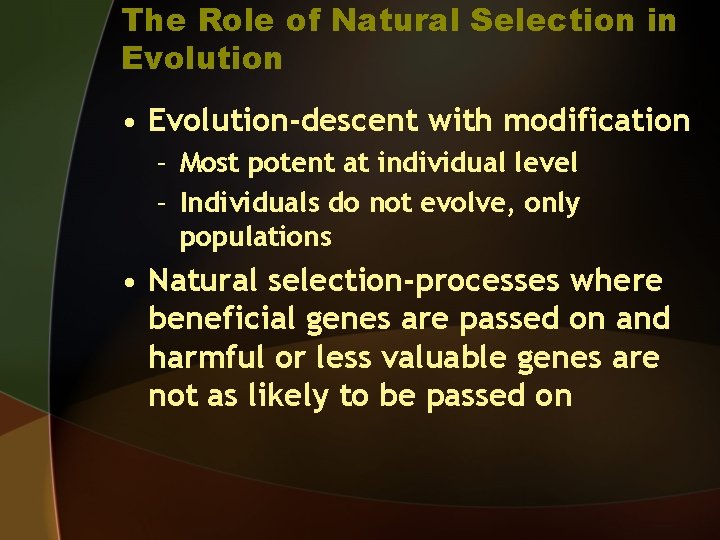 The Role of Natural Selection in Evolution

• Evolution-descent with modification
– Most potent at individual level
– Individuals do not evolve, only populations

• Natural selection-processes where beneficial genes are passed on and harmful or less valuable genes are not as likely to be passed on